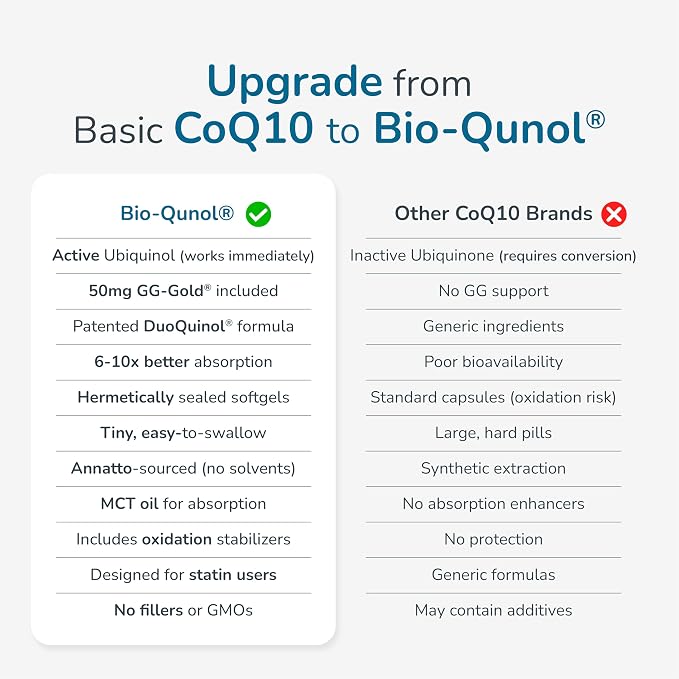 Upgrade from Basic CoQ10 to Bio-Qunol®

| Bio-Qunol® | Other CoQ10 Brands |
|---|---|
| Active Ubiquinol (works immediately) | Inactive Ubiquinone (requires conversion) |
| 50mg GG-Gold® included | No GG support |
| Patented DuoQuinol® formula | Generic ingredients |
| 6-10x better absorption | Poor bioavailability |
| Hermetically sealed softgels | Standard capsules (oxidation risk) |
| Tiny, easy-to-swallow | Large, hard pills |
| Annatto-sourced (no solvents) | Synthetic extraction |
| MCT oil for absorption | No absorption enhancers |
| Includes oxidation stabilizers | No protection |
| Designed for statin users | Generic formulas |
| No fillers or GMOs | May contain additives |